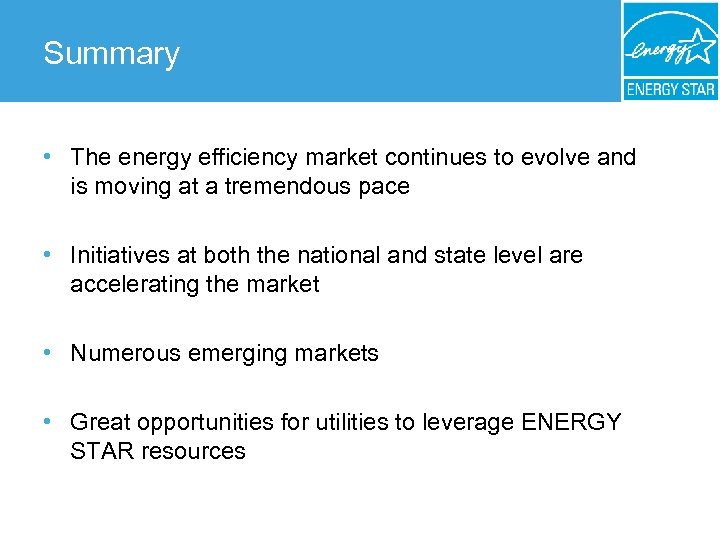 Summary

energy

ENERGY STAR

• The energy efficiency market continues to evolve and is moving at a tremendous pace

• Initiatives at both the national and state level are accelerating the market

• Numerous emerging markets

• Great opportunities for utilities to leverage ENERGY STAR resources